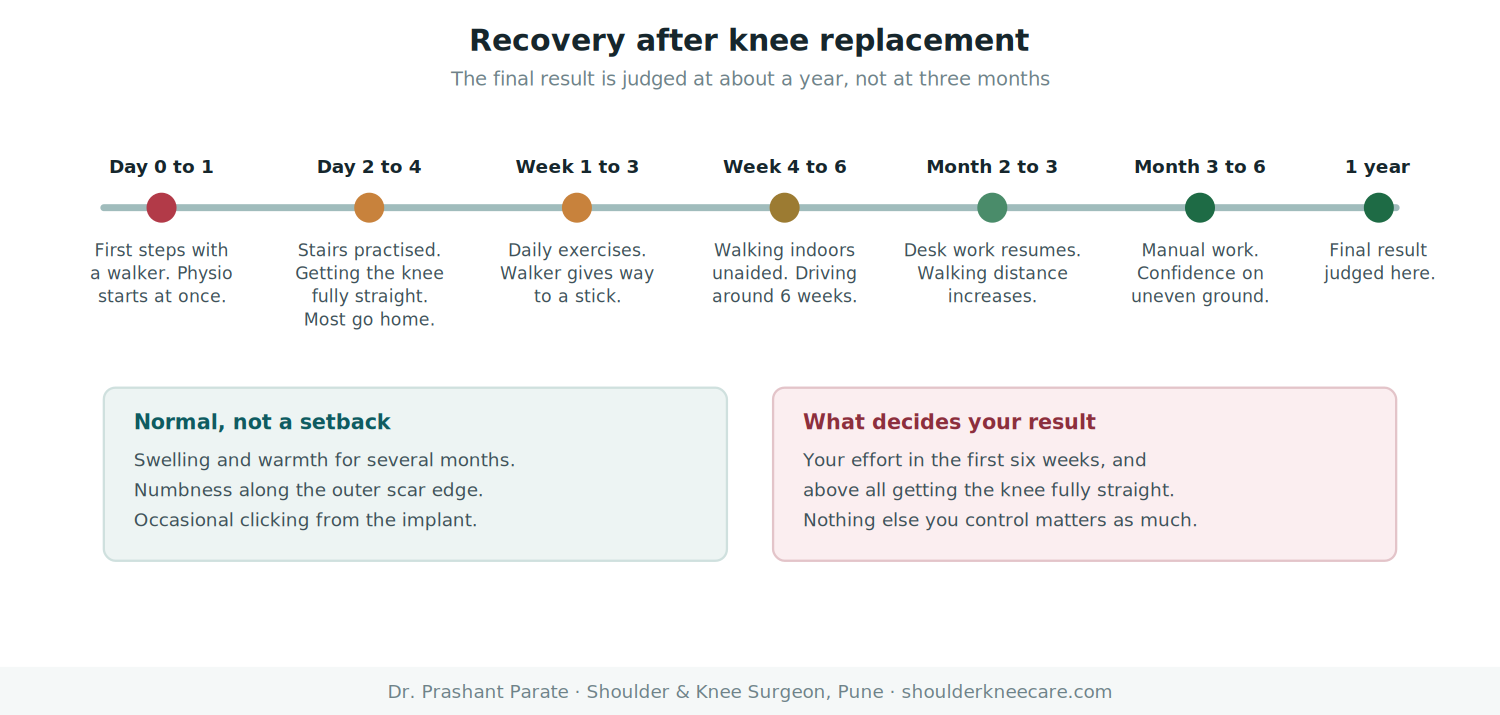 Recovery after knee replacement

The final result is judged at about a year, not at three months

Day 0 to 1

First steps with a walker. Physio starts at once.

Day 2 to 4

Stairs practised. Getting the knee fully straight. Most go home.

Week 1 to 3

Daily exercises. Walker gives way to a stick.

Week 4 to 6

Walking indoors unaided. Driving around 6 weeks.

Month 2 to 3

Desk work resumes. Walking distance increases.

Month 3 to 6

Manual work. Confidence on uneven ground.

1 year

Final result judged here.

Normal, not a setback

Swelling and warmth for several months.
Numbness along the outer scar edge.
Occasional clicking from the implant.

What decides your result

Your effort in the first six weeks, and above all getting the knee fully straight.
Nothing else you control matters as much.

Dr. Prashant Parate · Shoulder & Knee Surgeon, Pune · shoulderkneecare.com